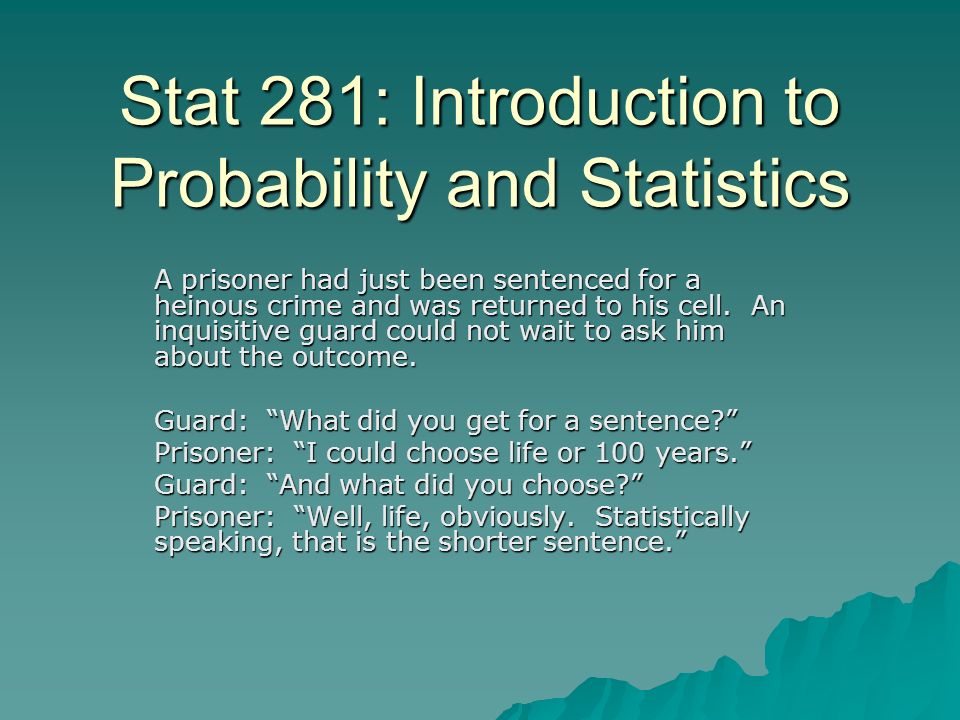 Stat 281: Introduction to Probability and Statistics

A prisoner had just been sentenced for a heinous crime and was returned to his cell. An inquisitive guard could not wait to ask him about the outcome.

Guard: “What did you get for a sentence?”
Prisoner: “I could choose life or 100 years.”
Guard: “And what did you choose?”
Prisoner: “Well, life, obviously. Statistically speaking, that is the shorter sentence.”